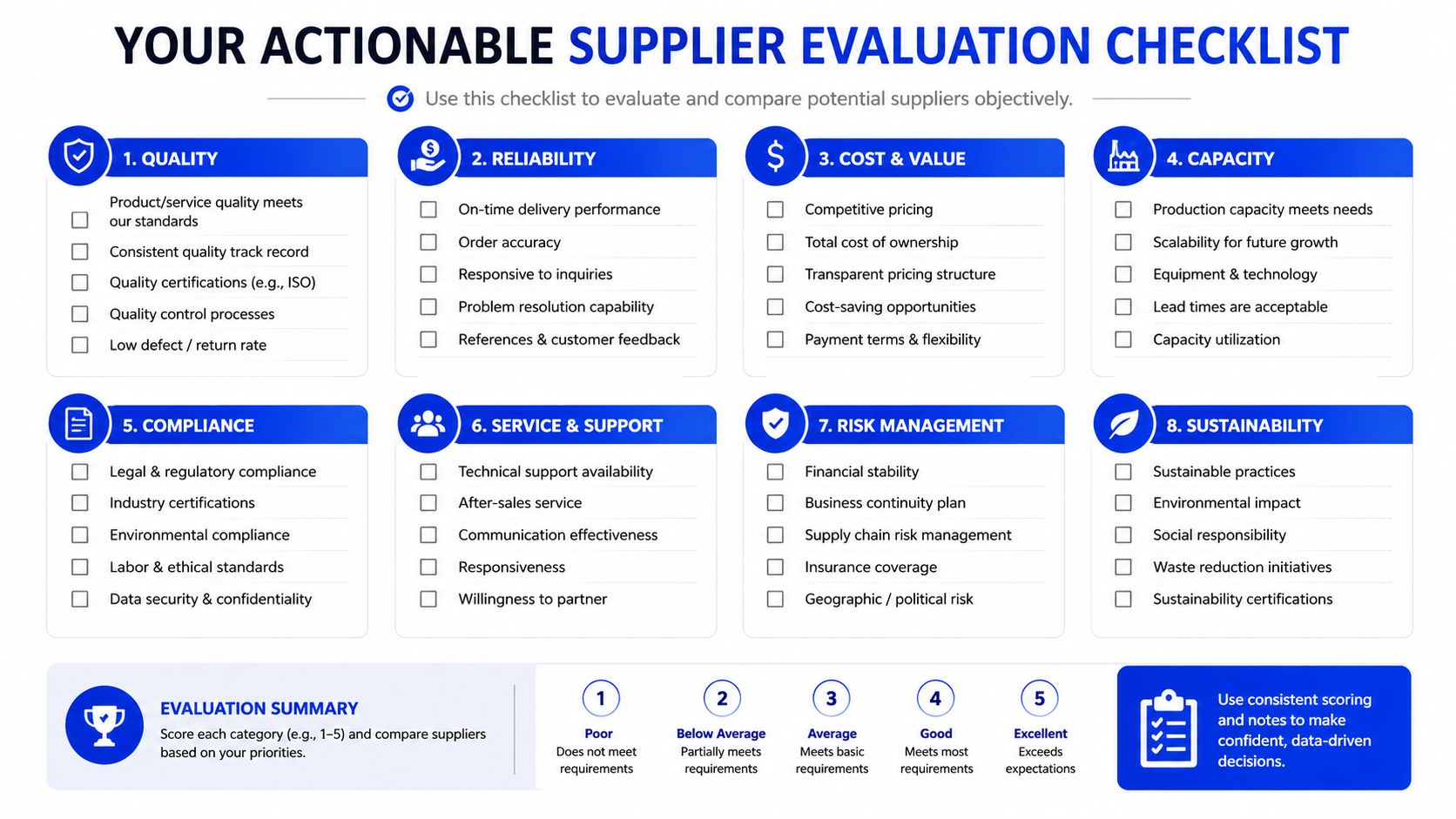 YOUR ACTIONABLE SUPPLIER EVALUATION CHECKLIST

Use this checklist to evaluate and compare potential suppliers objectively.

1. QUALITY
Product/service quality meets our standards
Consistent quality track record
Quality certifications (e.g., ISO)
Quality control processes
Low defect / return rate

2. RELIABILITY
On-time delivery performance
Order accuracy
Responsive to inquiries
Problem resolution capability
References & customer feedback

3. COST & VALUE
Competitive pricing
Total cost of ownership
Transparent pricing structure
Cost-saving opportunities
Payment terms & flexibility

4. CAPACITY
Production capacity meets needs
Scalability for future growth
Equipment & technology
Lead times are acceptable
Capacity utilization

5. COMPLIANCE
Legal & regulatory compliance
Industry certifications
Environmental compliance
Labor & ethical standards
Data security & confidentiality

6. SERVICE & SUPPORT
Technical support availability
After-sales service
Communication effectiveness
Responsiveness
Willingness to partner

7. RISK MANAGEMENT
Financial stability
Business continuity plan
Supply chain risk management
Insurance coverage
Geographic / political risk

8. SUSTAINABILITY
Sustainable practices
Environmental impact
Social responsibility
Waste reduction initiatives
Sustainability certifications

EVALUATION SUMMARY
Score each category (e.g., 1–5) and compare suppliers based on your priorities.

1 Poor Does not meet requirements
2 Below Average Partially meets requirements
3 Average Meets basic requirements
4 Good Meets most requirements
5 Excellent Exceeds expectations

Use consistent scoring and notes to make confident, data-driven decisions.